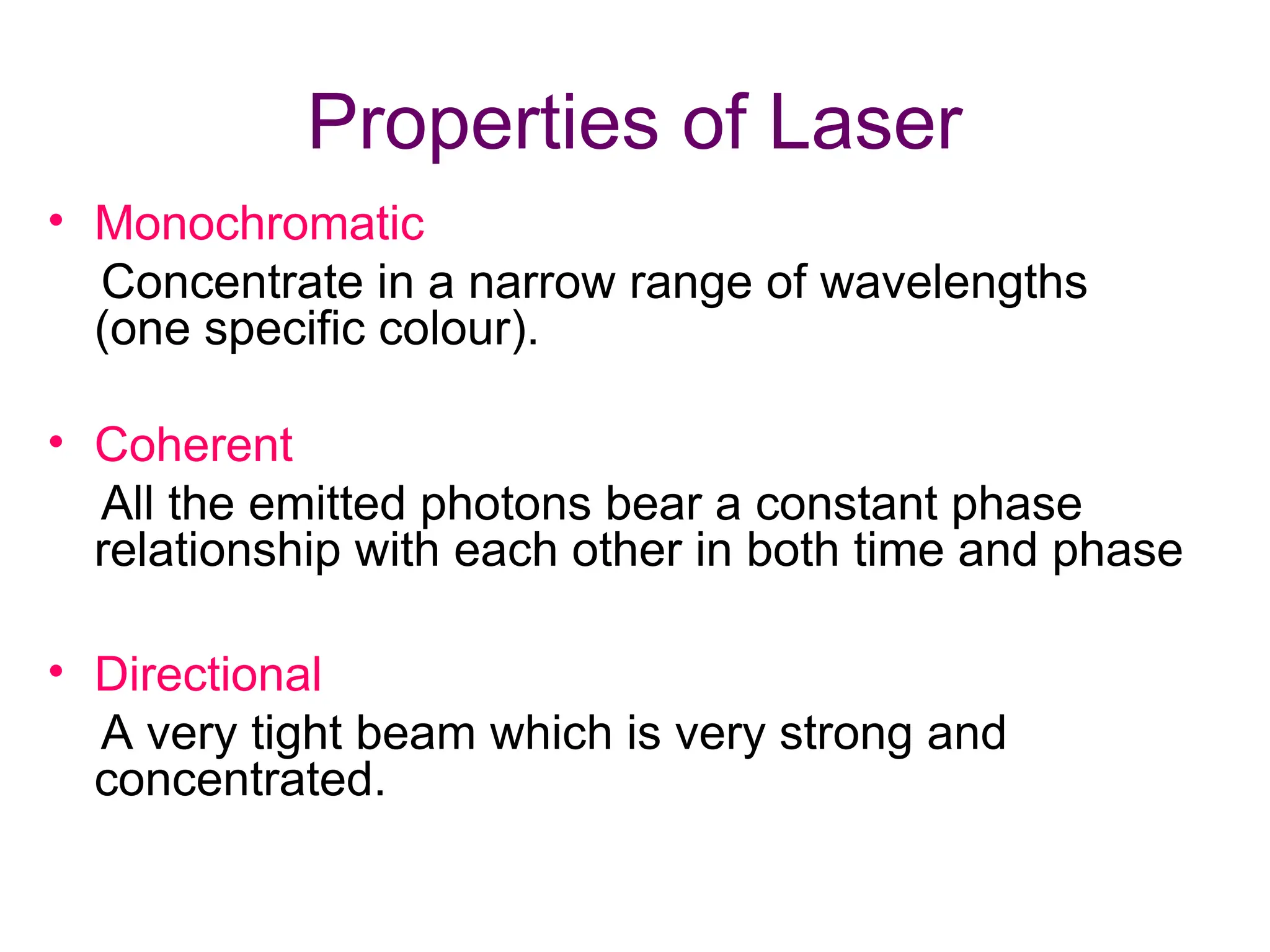 Properties of Laser

• Monochromatic

Concentrate in a narrow range of wavelengths (one specific colour).

• Coherent

All the emitted photons bear a constant phase relationship with each other in both time and phase

• Directional

A very tight beam which is very strong and concentrated.